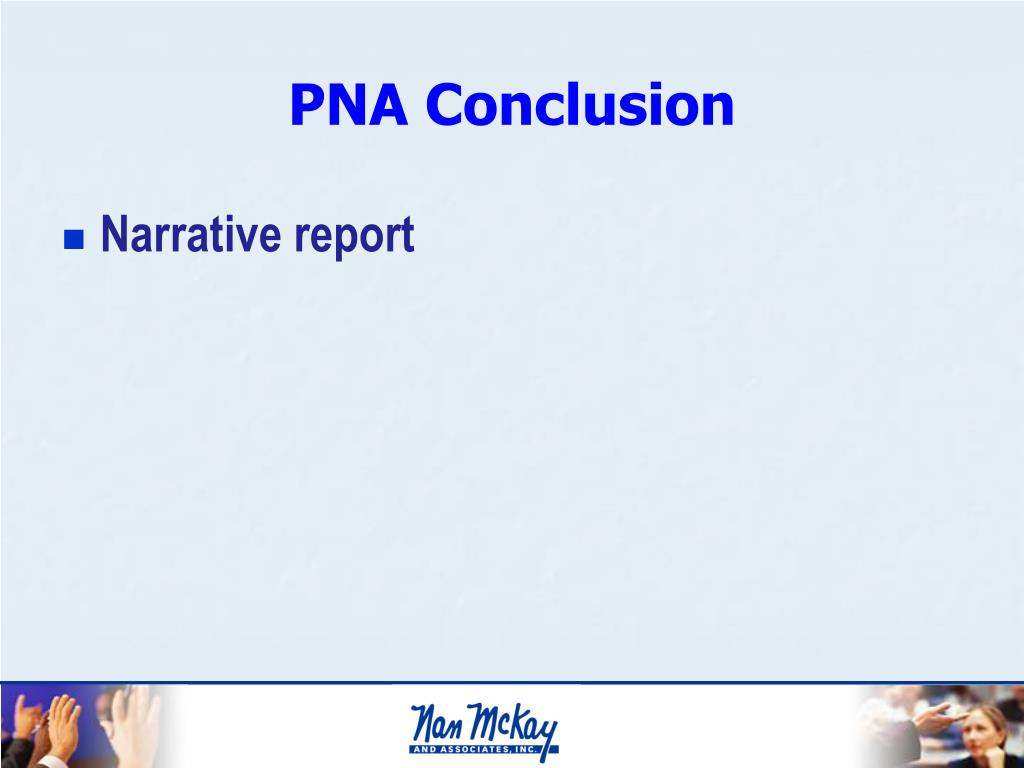 PNA Conclusion

■ Narrative report

Nan McKay
AND ASSOCIATES, INC.